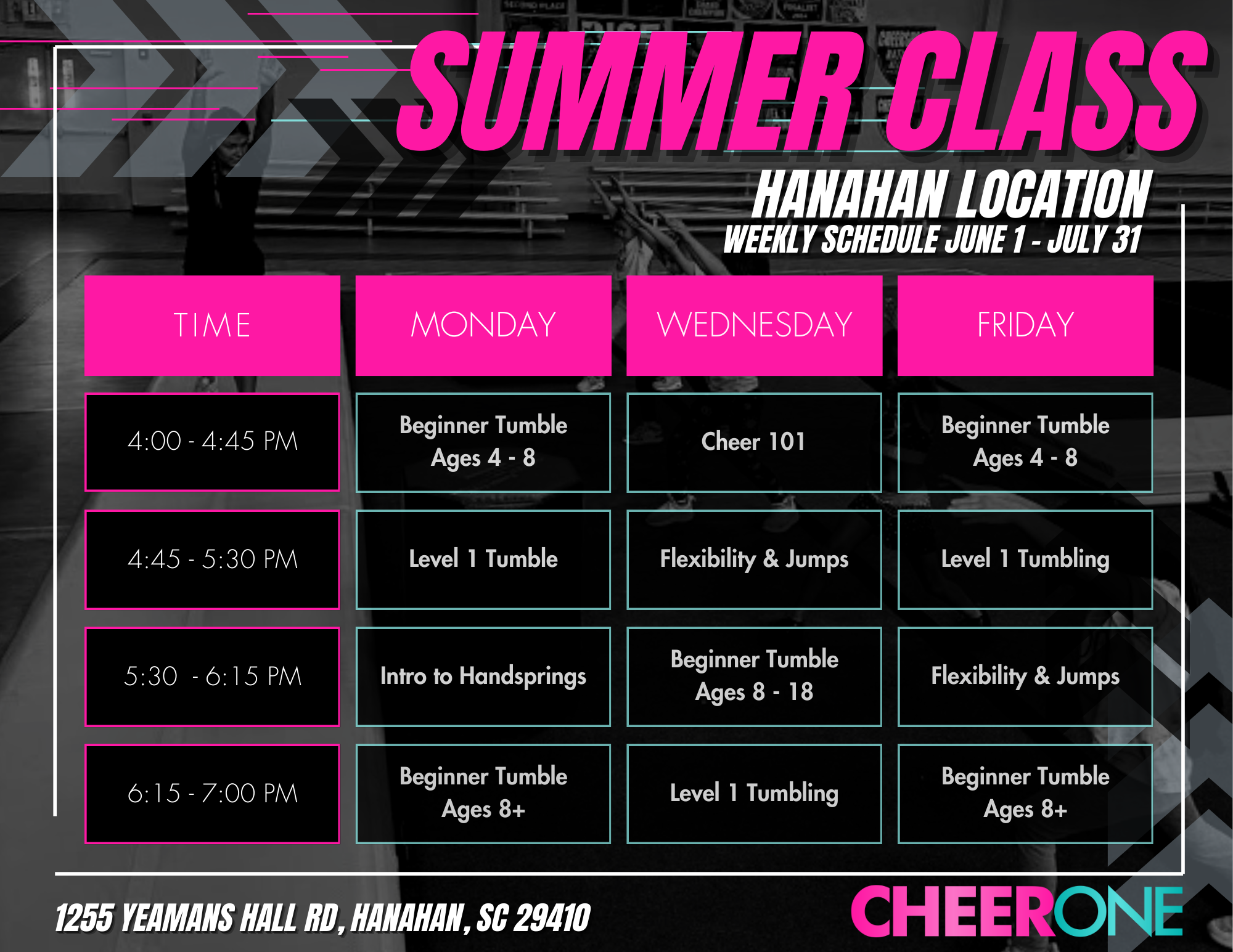 SUMMER CLASS

HANAHAN LOCATION
WEEKLY SCHEDULE JUNE 1 - JULY 31

| TIME | MONDAY | WEDNESDAY | FRIDAY |
|---|---|---|---|
| 4:00 - 4:45 PM | Beginner Tumble Ages 4 - 8 | Cheer 101 | Beginner Tumble Ages 4 - 8 |
| 4:45 - 5:30 PM | Level 1 Tumble | Flexibility & Jumps | Level 1 Tumbling |
| 5:30 - 6:15 PM | Intro to Handsprings | Beginner Tumble Ages 8 - 18 | Flexibility & Jumps |
| 6:15 - 7:00 PM | Beginner Tumble Ages 8+ | Level 1 Tumbling | Beginner Tumble Ages 8+ |

1255 YEAMANS HALL RD, HANAHAN, SC 29410

CHEERONE